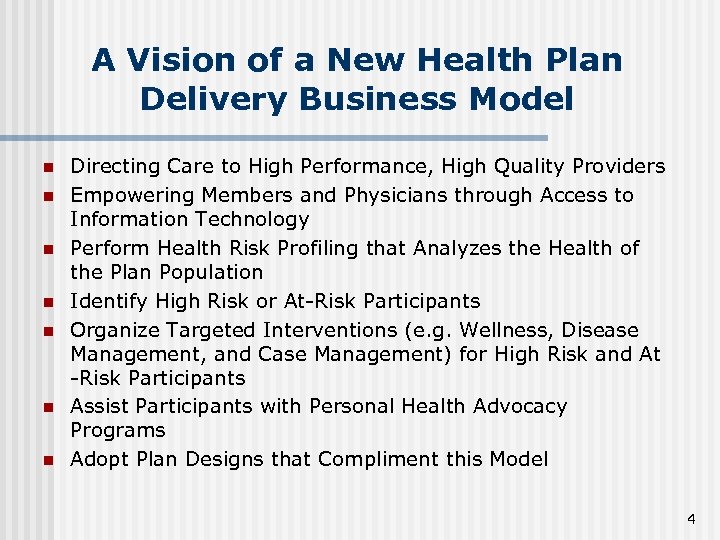 A Vision of a New Health Plan Delivery Business Model

- Directing Care to High Performance, High Quality Providers
- Empowering Members and Physicians through Access to Information Technology
- Perform Health Risk Profiling that Analyzes the Health of the Plan Population
- Identify High Risk or At-Risk Participants
- Organize Targeted Interventions (e.g. Wellness, Disease Management, and Case Management) for High Risk and At -Risk Participants
- Assist Participants with Personal Health Advocacy Programs
- Adopt Plan Designs that Compliment this Model

4